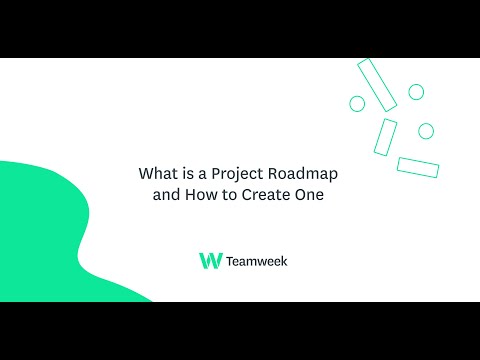 What is a Project Roadmap and How to Create One

Teamweek